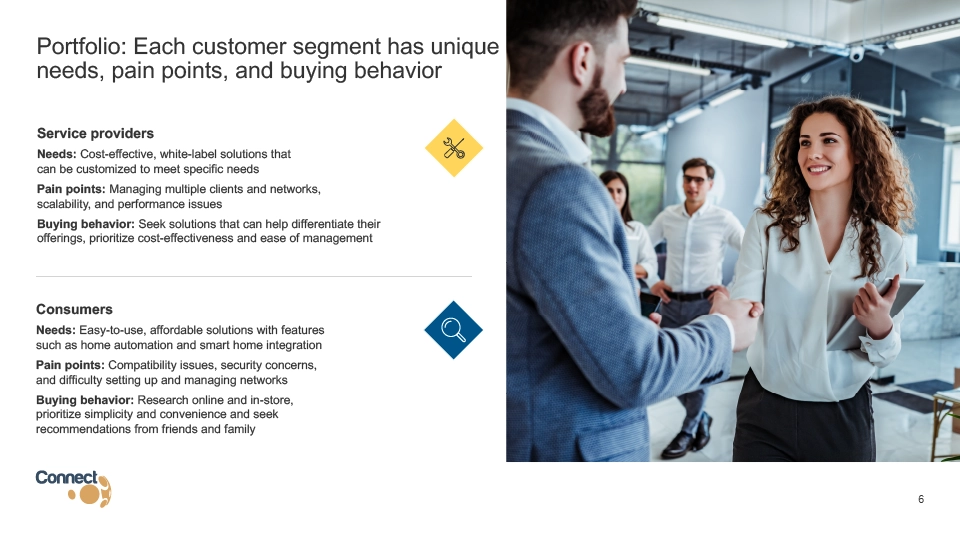 Portfolio: Each customer segment has unique needs, pain points, and buying behavior

Service providers

Needs: Cost-effective, white-label solutions that can be customized to meet specific needs

Pain points: Managing multiple clients and networks, scalability, and performance issues

Buying behavior: Seek solutions that can help differentiate their offerings, prioritize cost-effectiveness and ease of management

Consumers

Needs: Easy-to-use, affordable solutions with features such as home automation and smart home integration

Pain points: Compatibility issues, security concerns, and difficulty setting up and managing networks

Buying behavior: Research online and in-store, prioritize simplicity and convenience and seek recommendations from friends and family

Connect

6